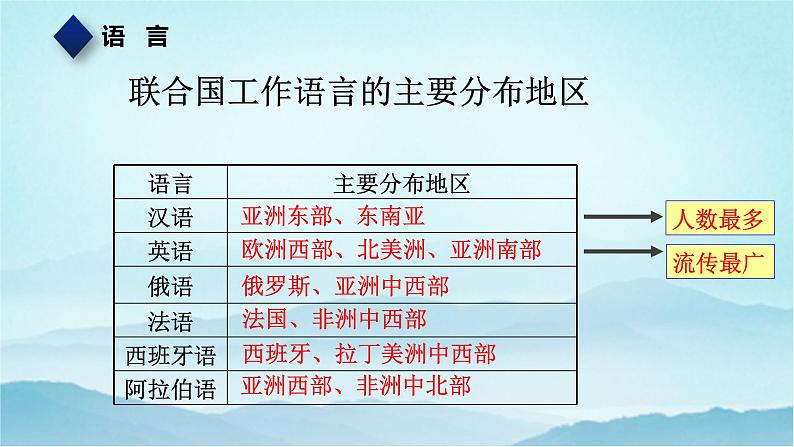 语 言

联合国工作语言的主要分布地区

| 语言 | 主要分布地区 |
|---|---|
| 汉语 | 亚洲东部、东南亚 |
| 英语 | 欧洲西部、北美洲、亚洲南部 |
| 俄语 | 俄罗斯、亚洲中西部 |
| 法语 | 法国、非洲中西部 |
| 西班牙语 | 西班牙、拉丁美洲中西部 |
| 阿拉伯语 | 亚洲西部、非洲中北部 |

人数最多

流传最广